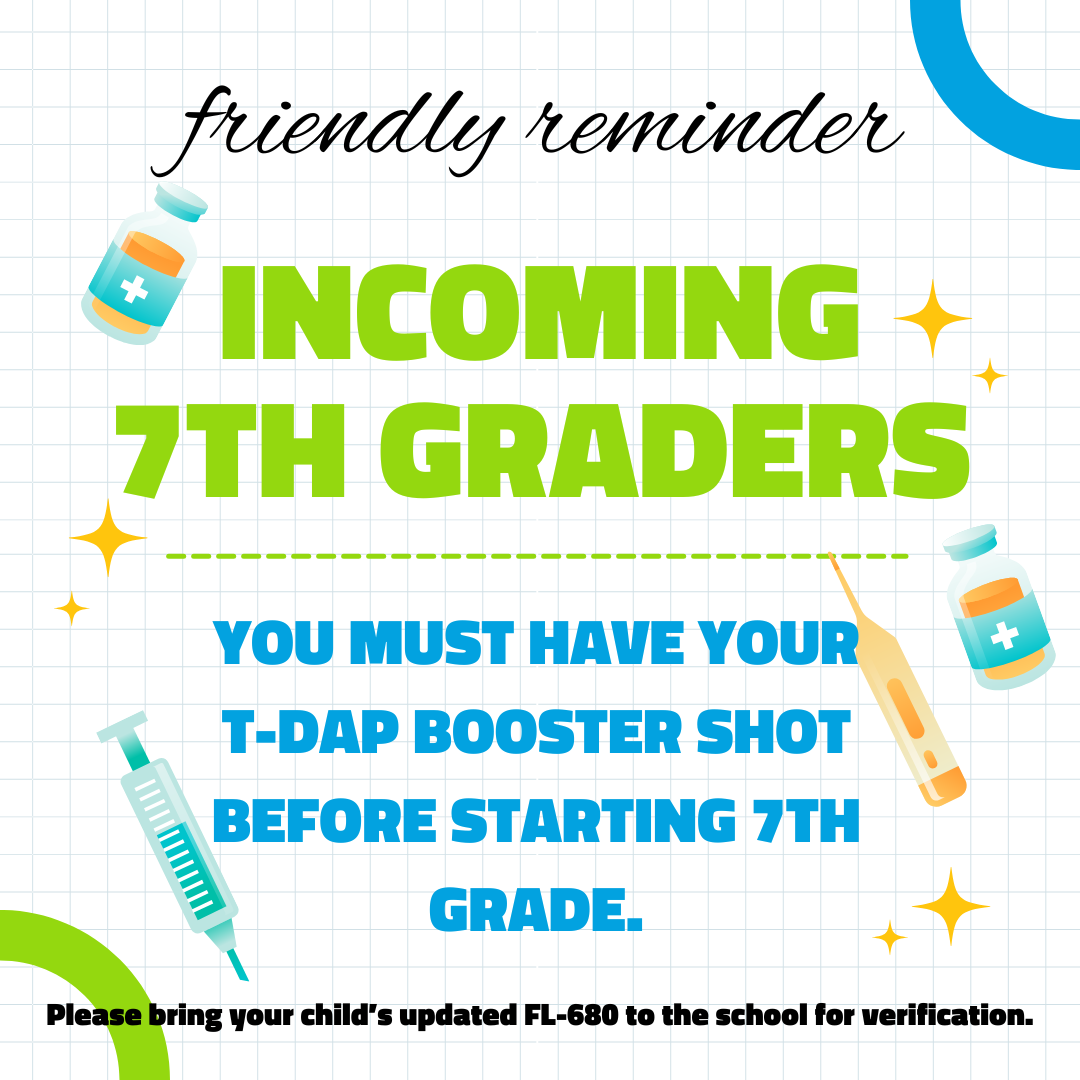 friendly reminder

INCOMING 7TH GRADERS

YOU MUST HAVE YOUR T-DAP BOOSTER SHOT BEFORE STARTING 7TH GRADE.

Please bring your child's updated FL-680 to the school for verification.